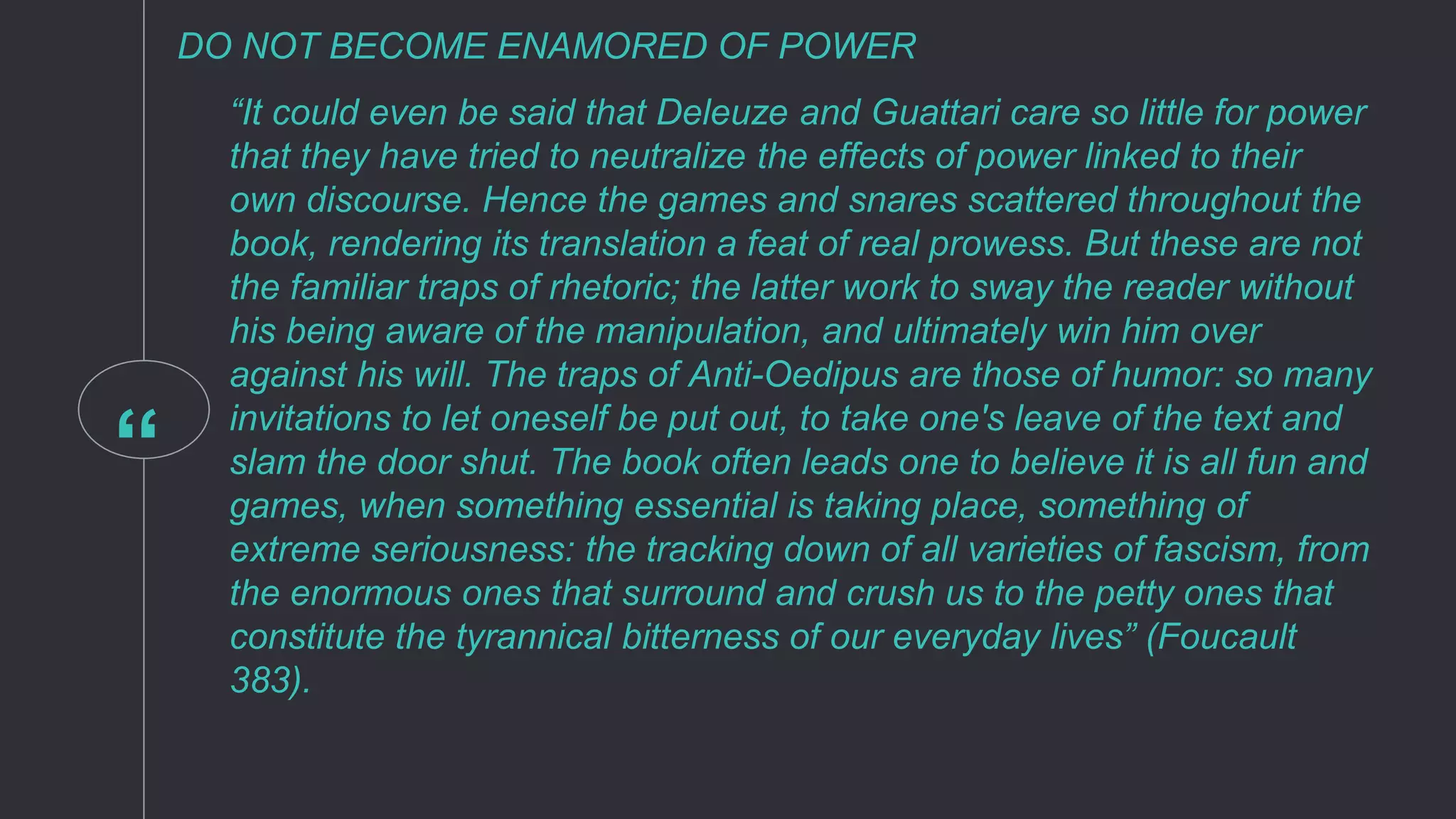 DO NOT BECOME ENAMORED OF POWER

“

“It could even be said that Deleuze and Guattari care so little for power that they have tried to neutralize the effects of power linked to their own discourse. Hence the games and snares scattered throughout the book, rendering its translation a feat of real prowess. But these are not the familiar traps of rhetoric; the latter work to sway the reader without his being aware of the manipulation, and ultimately win him over against his will. The traps of Anti-Oedipus are those of humor: so many invitations to let oneself be put out, to take one's leave of the text and slam the door shut. The book often leads one to believe it is all fun and games, when something essential is taking place, something of extreme seriousness: the tracking down of all varieties of fascism, from the enormous ones that surround and crush us to the petty ones that constitute the tyrannical bitterness of our everyday lives” (Foucault 383).